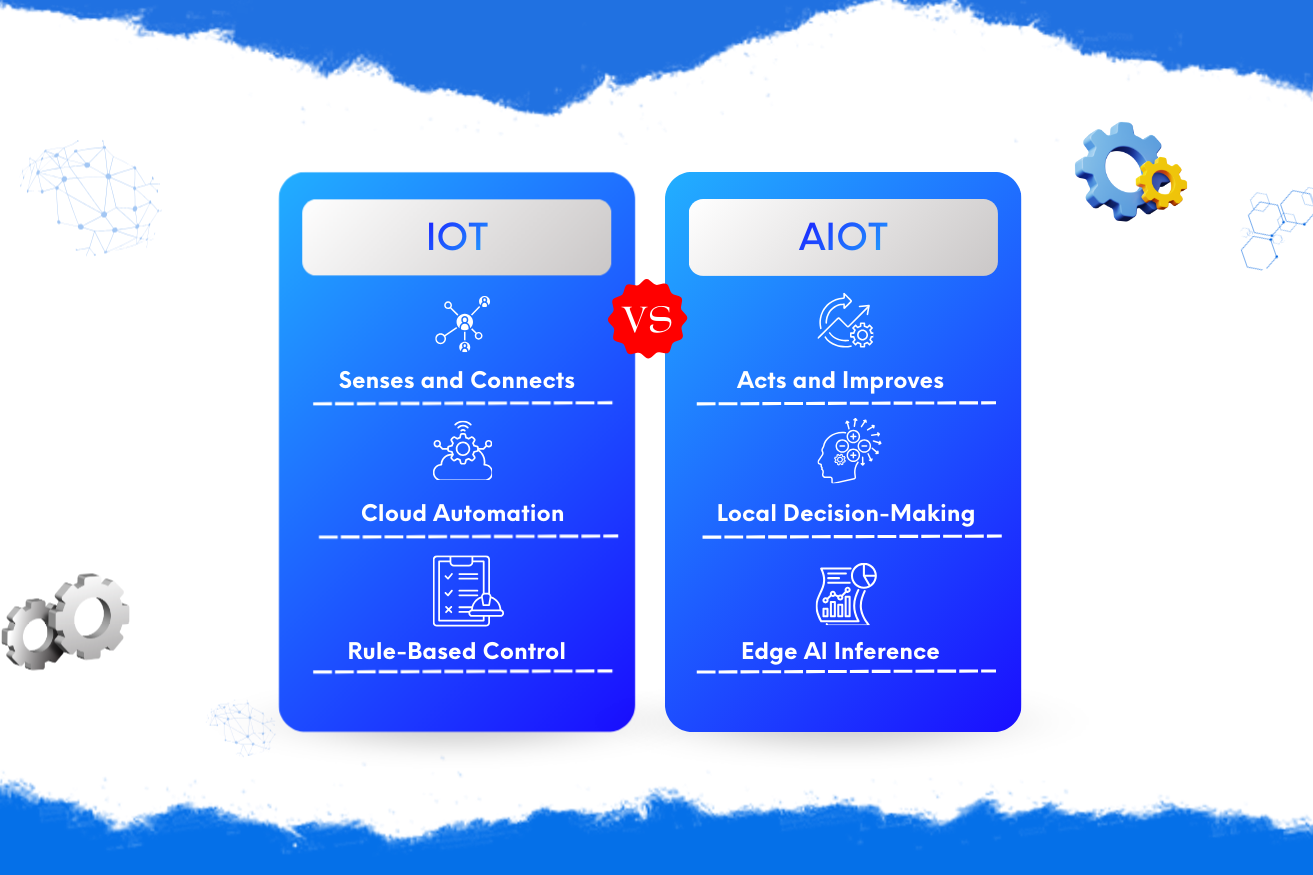 IOT

Senses and Connects

Cloud Automation

Rule-Based Control

VS

AIOT

Acts and Improves

Local Decision-Making

Edge AI Inference